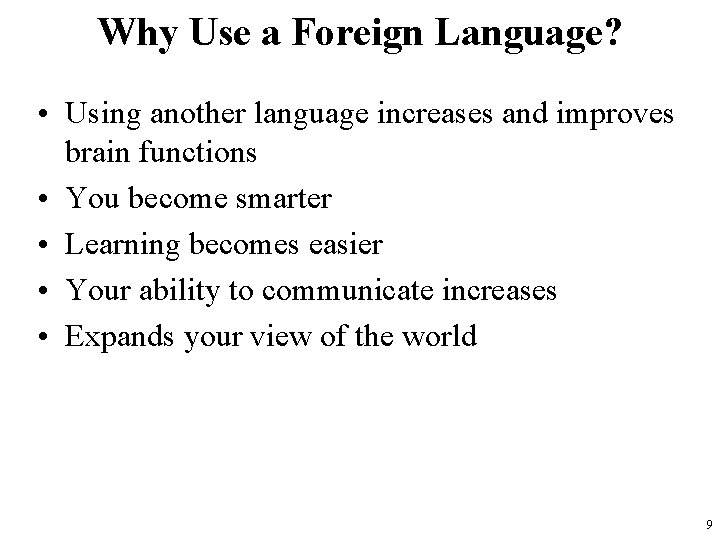 Why Use a Foreign Language?

• Using another language increases and improves brain functions
• You become smarter
• Learning becomes easier
• Your ability to communicate increases
• Expands your view of the world

9